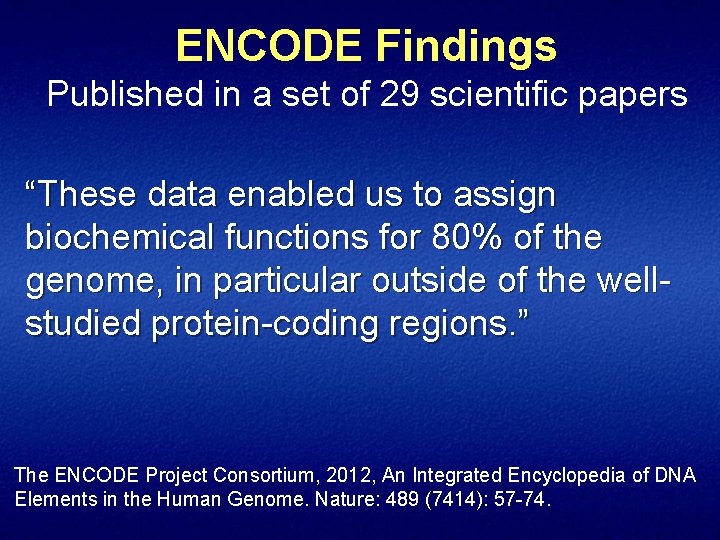 ENCODE Findings

Published in a set of 29 scientific papers

“These data enabled us to assign biochemical functions for 80% of the genome, in particular outside of the well-studied protein-coding regions.”

The ENCODE Project Consortium, 2012, An Integrated Encyclopedia of DNA Elements in the Human Genome. Nature: 489 (7414): 57-74.